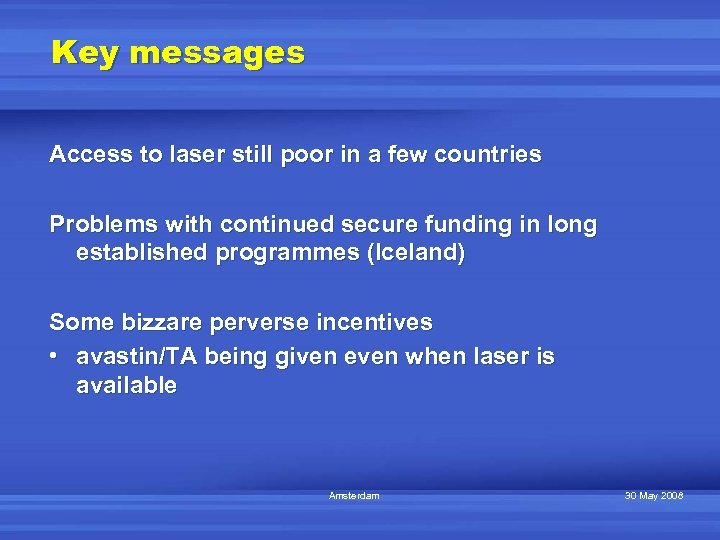 Key messages

Access to laser still poor in a few countries

Problems with continued secure funding in long established programmes (Iceland)

Some bizzare perverse incentives

• avastin/TA being given even when laser is available

Amsterdam

30 May 2008